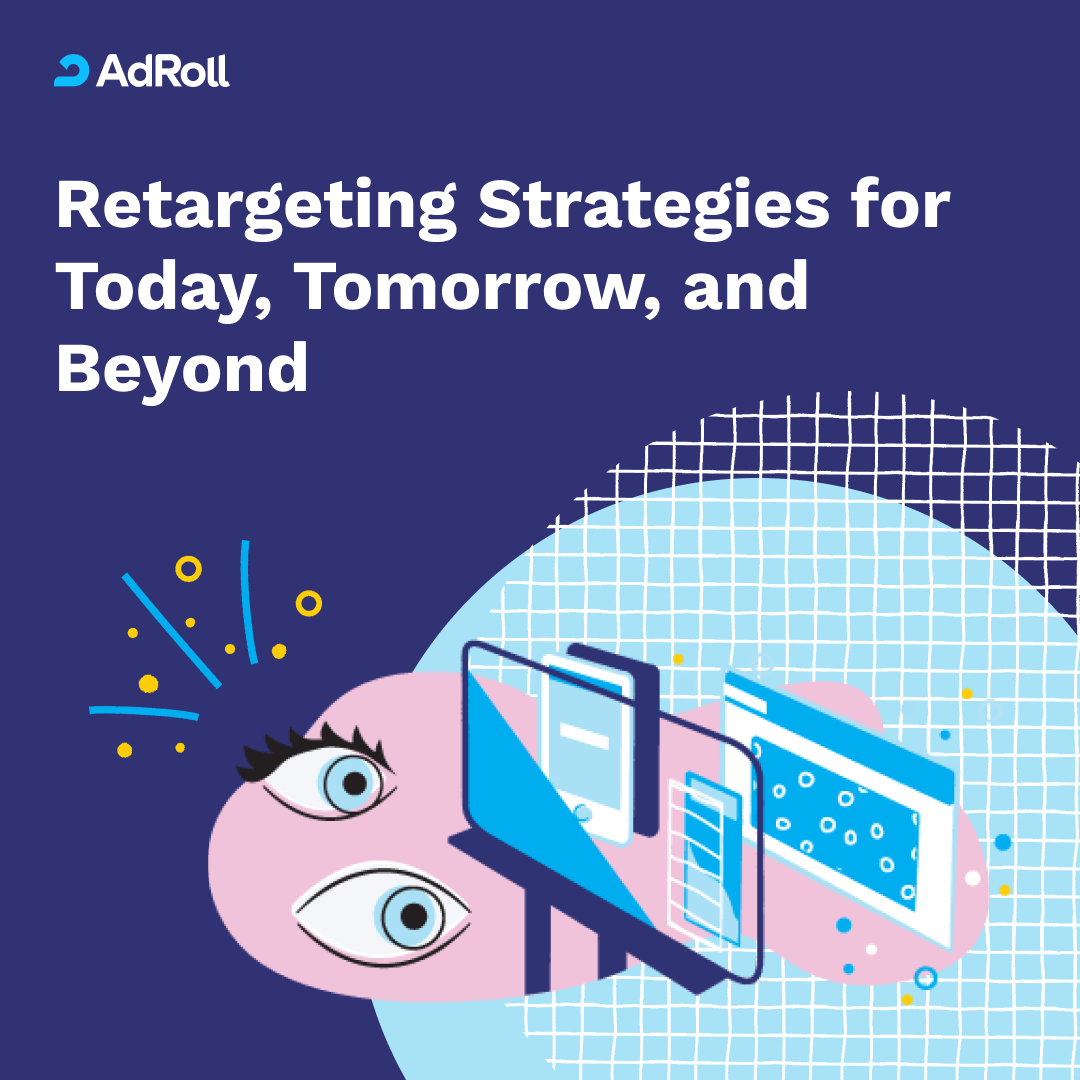 AdRoll

Retargeting Strategies for Today, Tomorrow, and Beyond